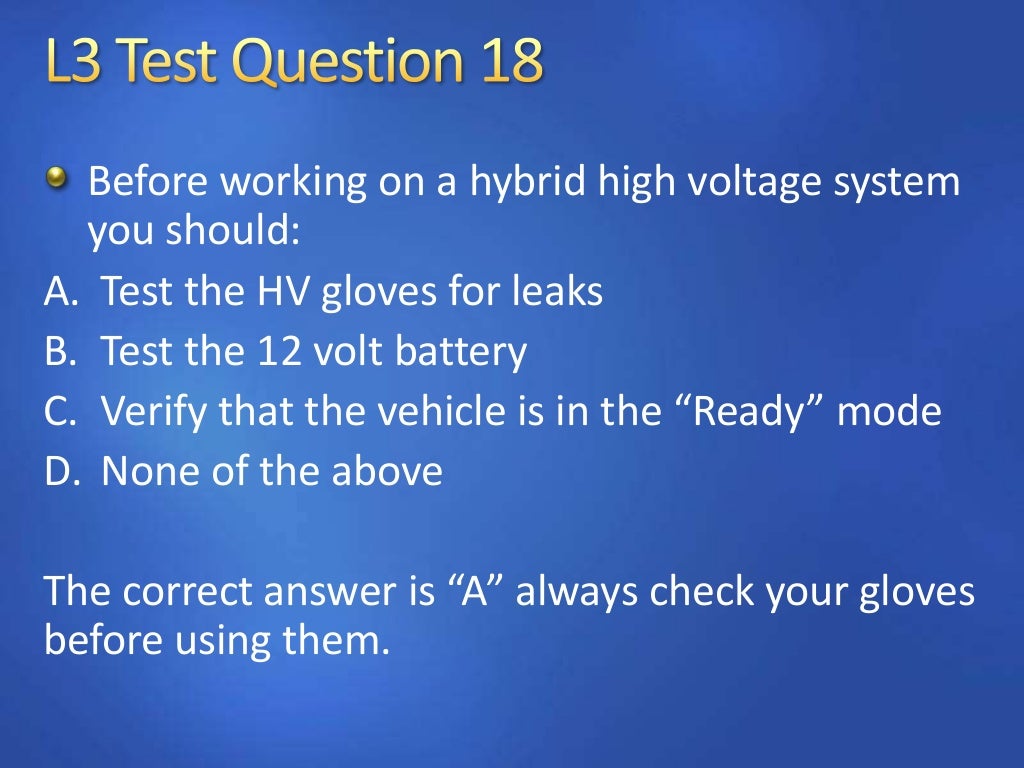 L3 Test Question 18

Before working on a hybrid high voltage system you should:

A. Test the HV gloves for leaks
B. Test the 12 volt battery
C. Verify that the vehicle is in the “Ready” mode
D. None of the above

The correct answer is “A” always check your gloves before using them.